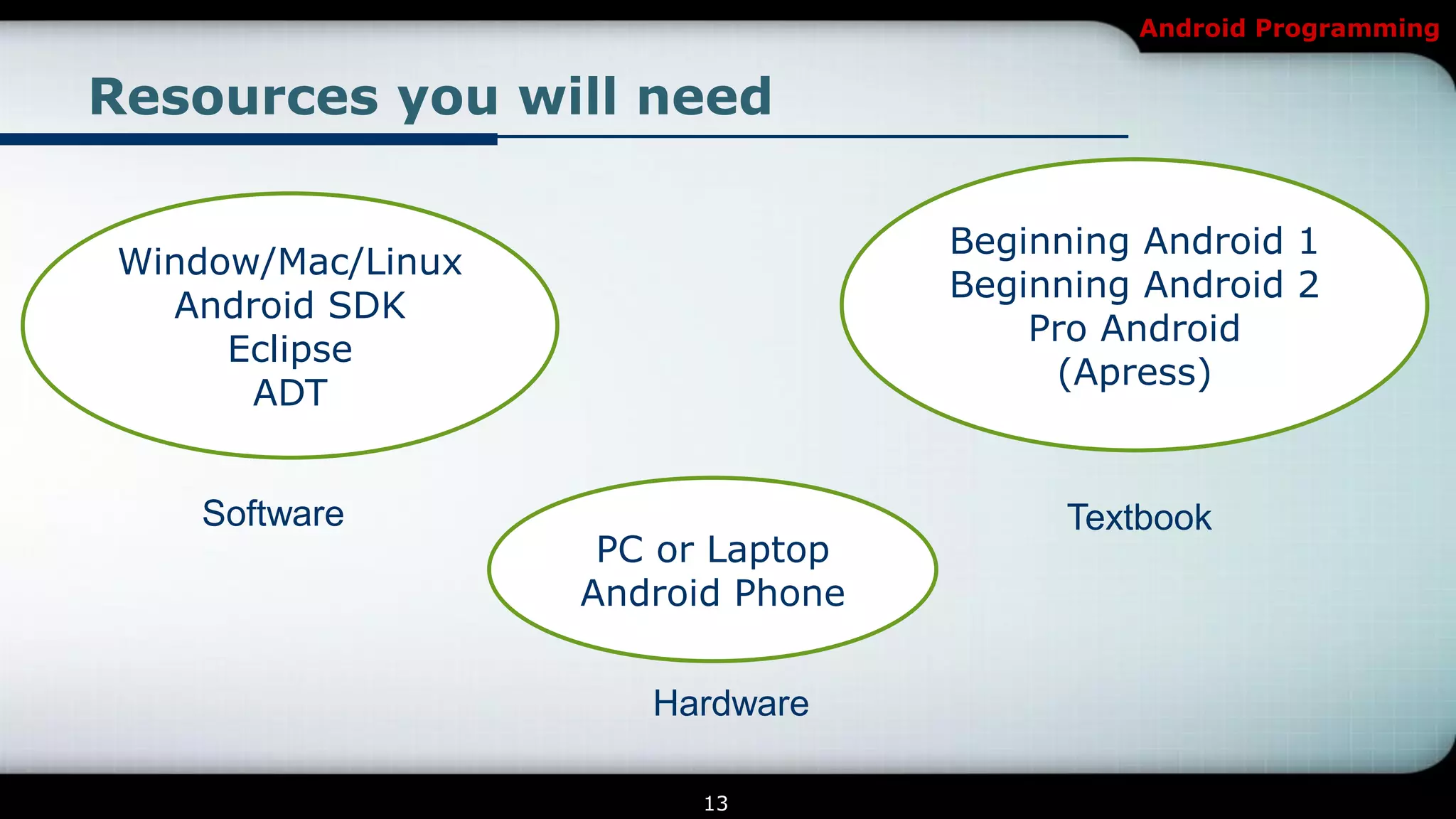 Android Programming

Resources you will need

Window/Mac/Linux
Android SDK
Eclipse
ADT

Software

Beginning Android 1
Beginning Android 2
Pro Android
(Apress)

Textbook

PC or Laptop
Android Phone

Hardware

13